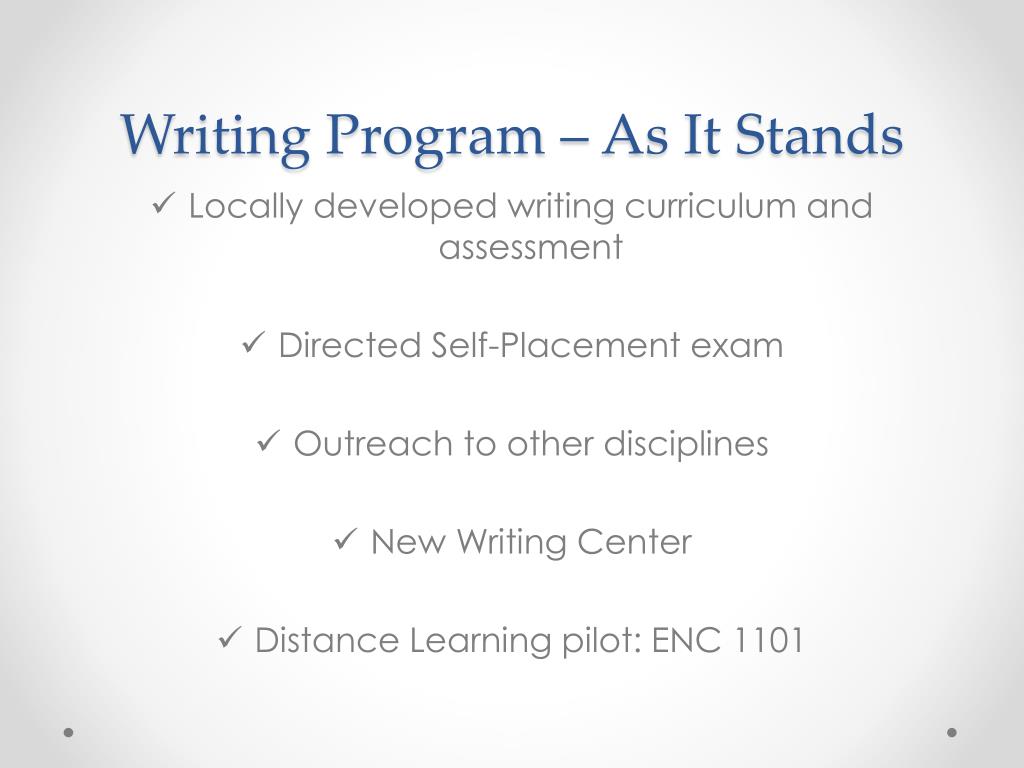 Writing Program – As It Stands

✓ Locally developed writing curriculum and assessment

✓ Directed Self-Placement exam

✓ Outreach to other disciplines

✓ New Writing Center

✓ Distance Learning pilot: ENC 1101